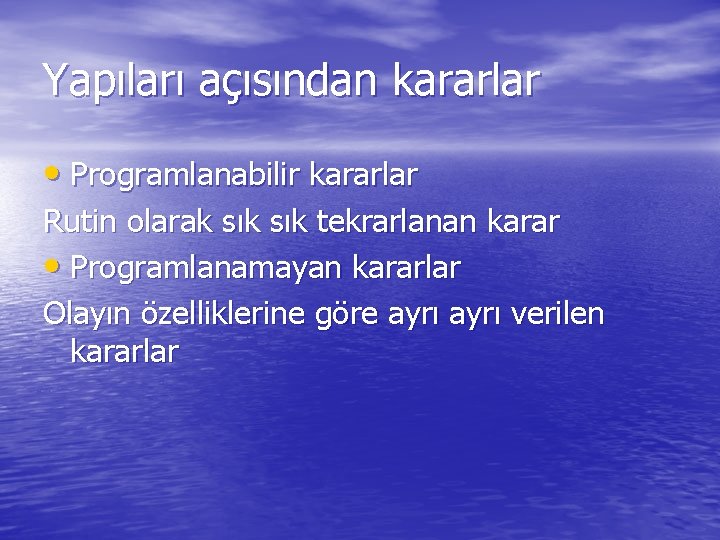 Yapıları açısından kararlar

• Programlanabilir kararlar
Rutin olarak sık sık tekrarlanan karar
• Programlanamayan kararlar
Olayın özelliklerine göre ayrı ayrı verilen kararlar